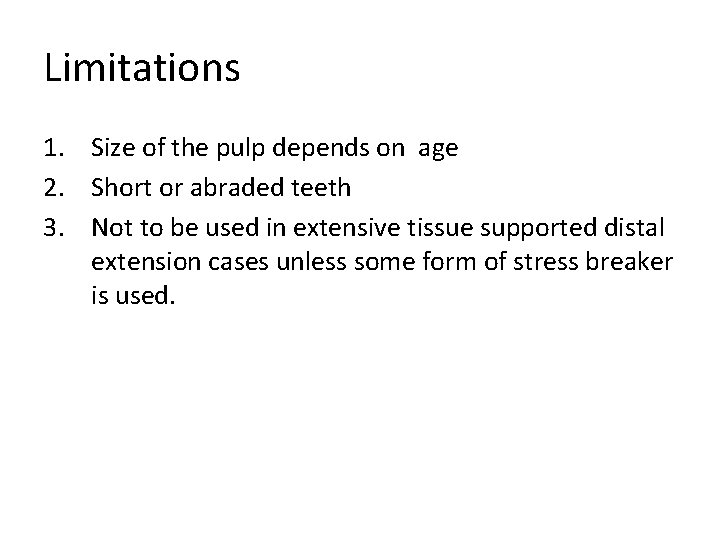 Limitations

1. Size of the pulp depends on age
2. Short or abraded teeth
3. Not to be used in extensive tissue supported distal extension cases unless some form of stress breaker is used.